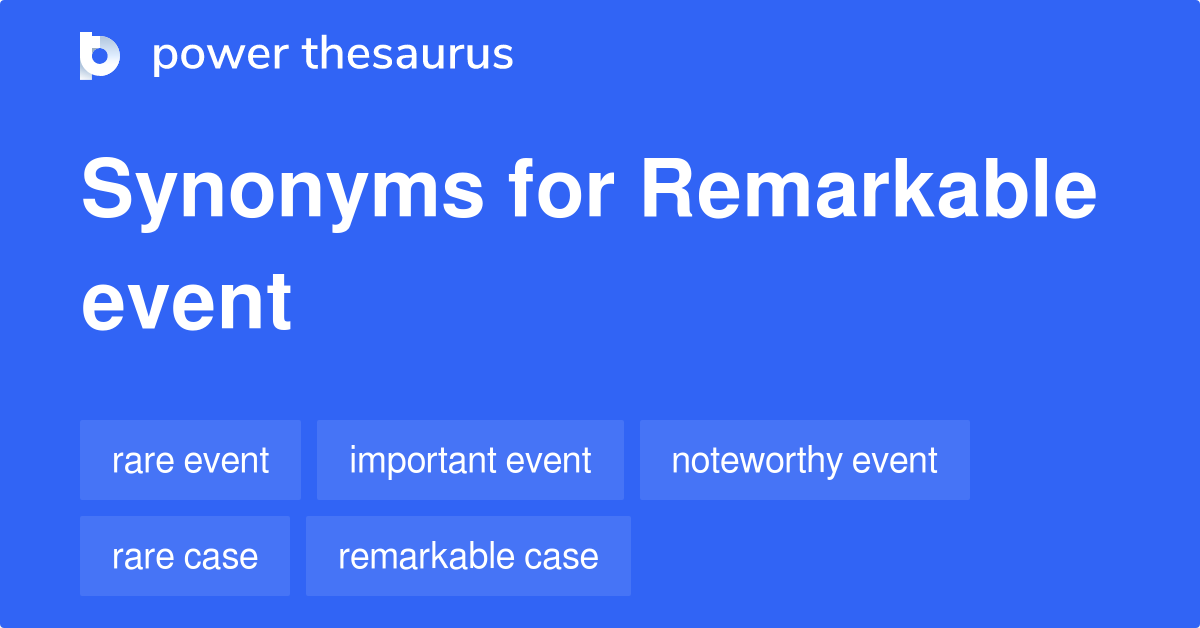 power thesaurus

Synonyms for Remarkable event

rare event

important event

noteworthy event

rare case

remarkable case